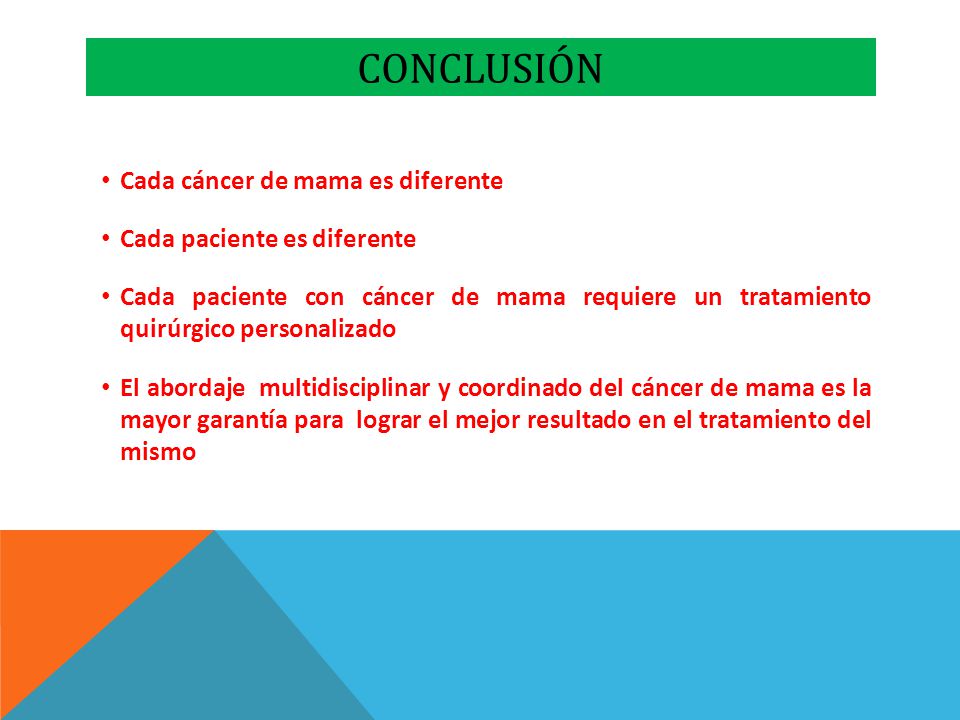 CONCLUSIÓN

• Cada cáncer de mama es diferente

• Cada paciente es diferente

• Cada paciente con cáncer de mama requiere un tratamiento quirúrgico personalizado

• El abordaje multidisciplinar y coordinado del cáncer de mama es la mayor garantía para lograr el mejor resultado en el tratamiento del mismo